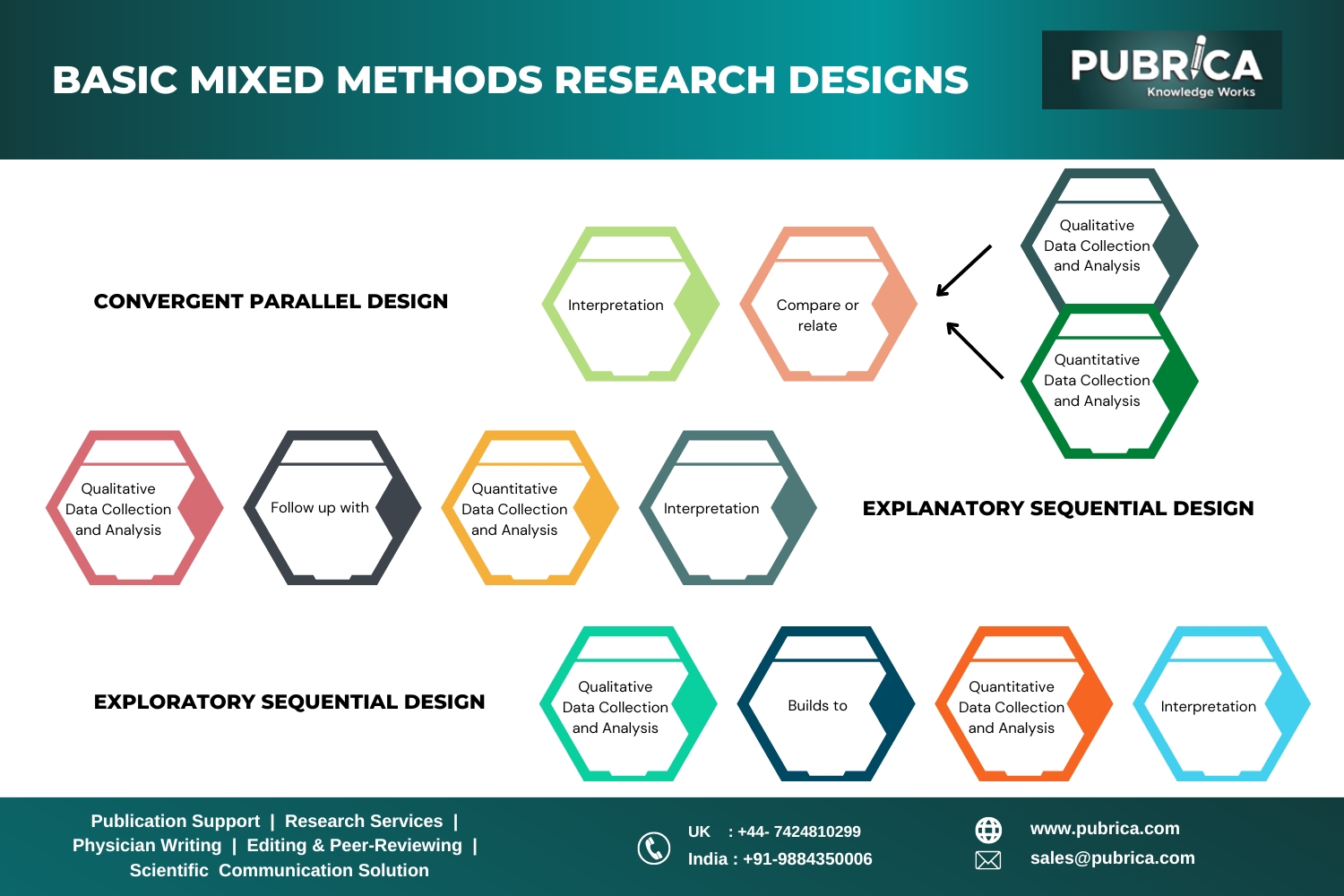 BASIC MIXED METHODS RESEARCH DESIGNS

PUBRICA
Knowledge Works

CONVERGENT PARALLEL DESIGN

Interpretation

Compare or relate

Qualitative Data Collection and Analysis

Quantitative Data Collection and Analysis

Qualitative Data Collection and Analysis

Follow up with

Quantitative Data Collection and Analysis

Interpretation

EXPLANATORY SEQUENTIAL DESIGN

EXPLORATORY SEQUENTIAL DESIGN

Qualitative Data Collection and Analysis

Builds to

Quantitative Data Collection and Analysis

Interpretation

Publication Support | Research Services | Physician Writing | Editing & Peer-Reviewing | Scientific Communication Solution

UK : +44- 7424810299
India : +91-9884350006

www.pubrica.com
sales@pubrica.com